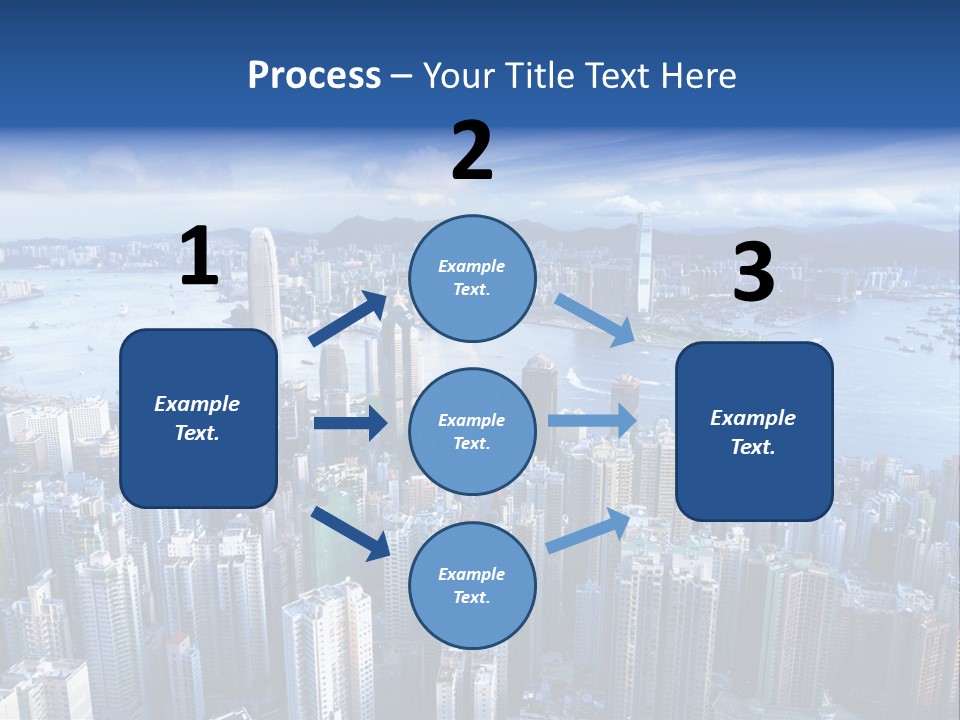 Process – Your Title Text Here

1

Example Text.

2

Example Text.

Example Text.

Example Text.

3

Example Text.